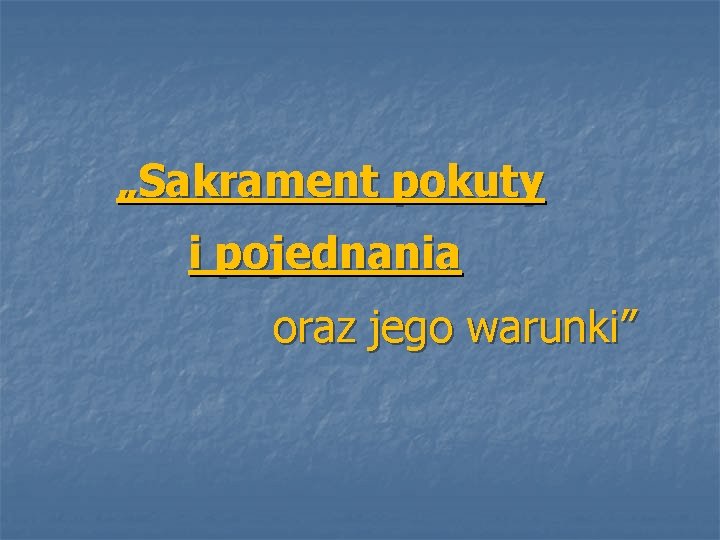 „Sakrament pokuty
i pojednania
oraz jego warunki”